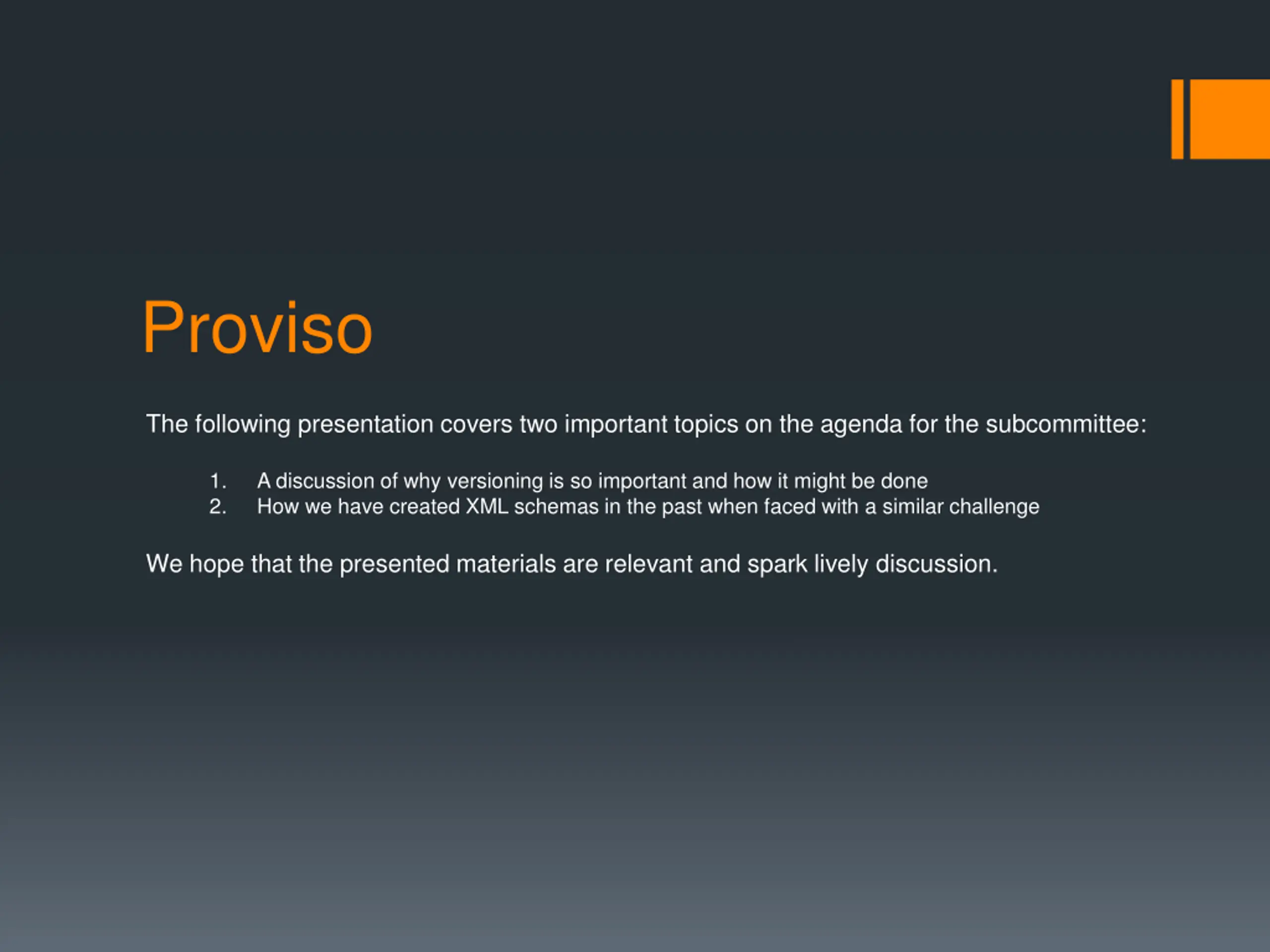 Proviso

The following presentation covers two important topics on the agenda for the subcommittee:

1. A discussion of why versioning is so important and how it might be done
2. How we have created XML schemas in the past when faced with a similar challenge

We hope that the presented materials are relevant and spark lively discussion.